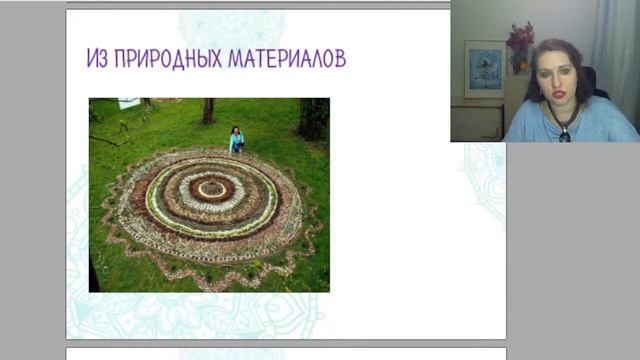 ИЗ ПРИРОДНЫХ МАТЕРИАЛОВ